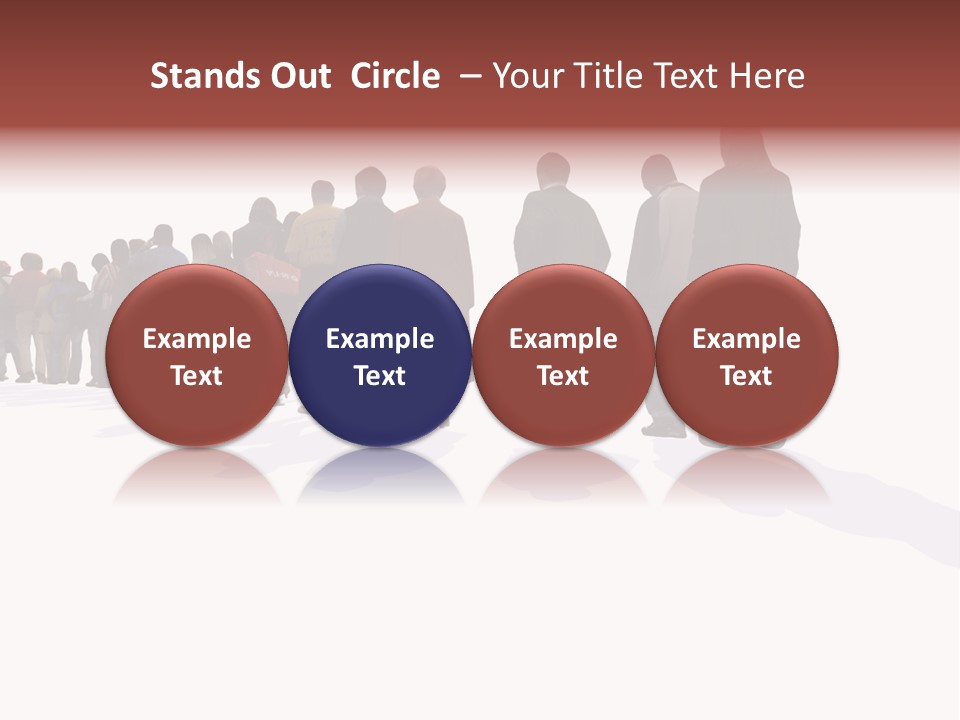 Stands Out Circle – Your Title Text Here

Example Text

Example Text

Example Text

Example Text